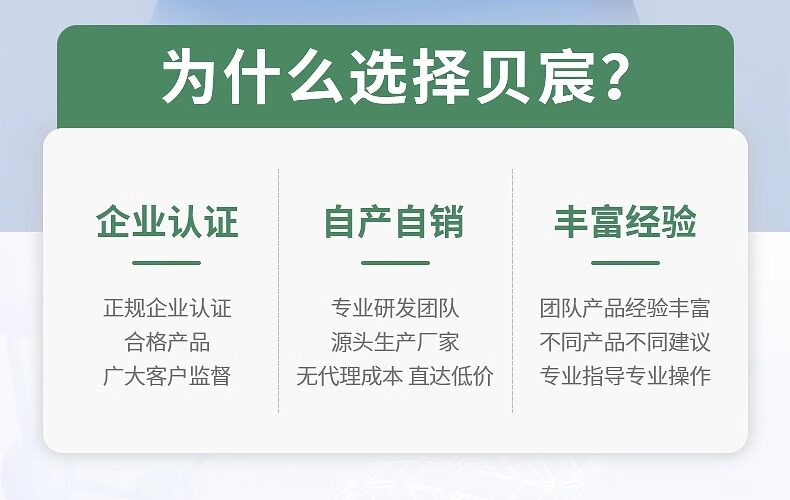 为什么选择贝宸？

企业认证

正规企业认证
合格产品
广大客户监督

自产自销

专业研发团队
源头生产厂家
无代理成本 直达低价

丰富经验

团队产品经验丰富
不同产品不同建议
专业指导专业操作